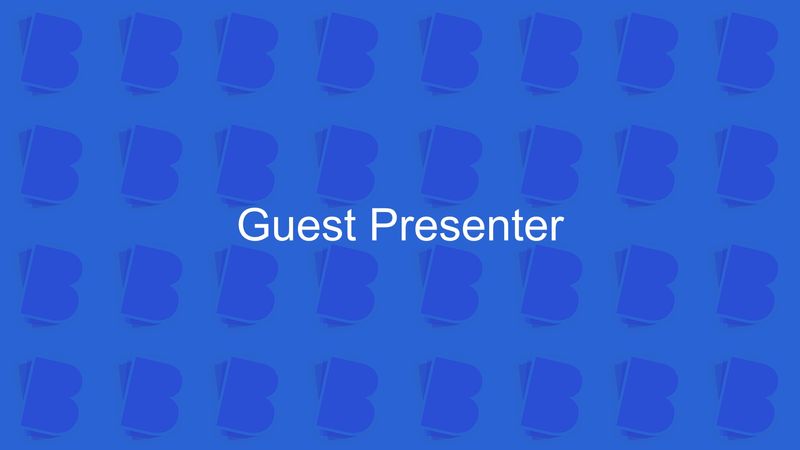 Guest Presenter